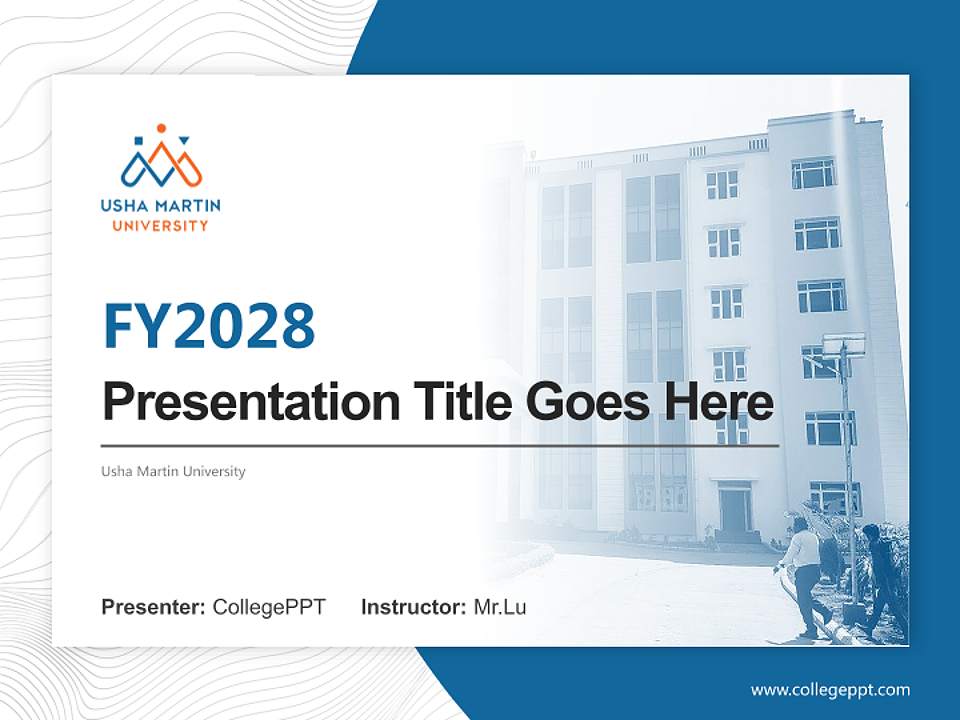 USHA MARTIN
UNIVERSITY

FY2028

Presentation Title Goes Here

Usha Martin University

Presenter: CollegePPT Instructor: Mr.Lu

www.collegeppt.com